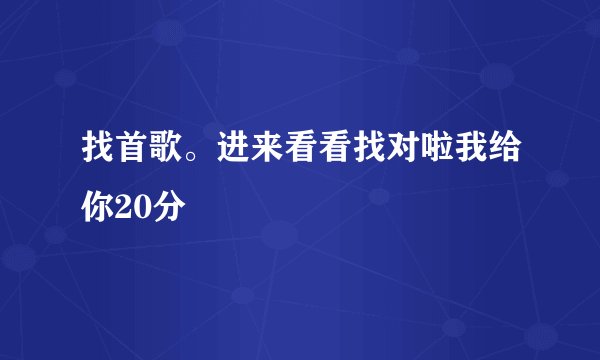 找首歌。进来看看找对啦我给你20分